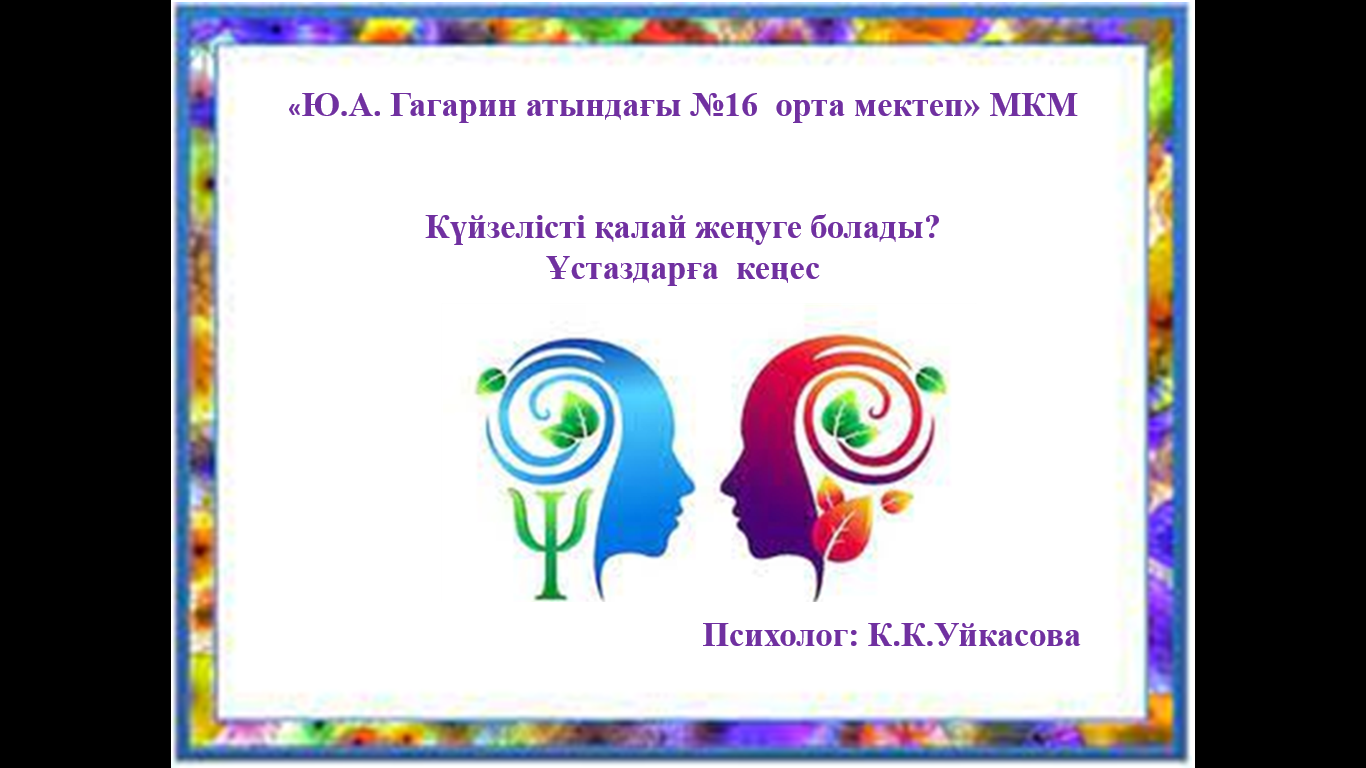 «Ю.А. Гагарин атындағы №16 орта мектеп» МКМ

Күйзелісті қалай жеңуге болады?
Ұстаздарға кеңес

Ψ

Психолог: К.К.Уйкасова